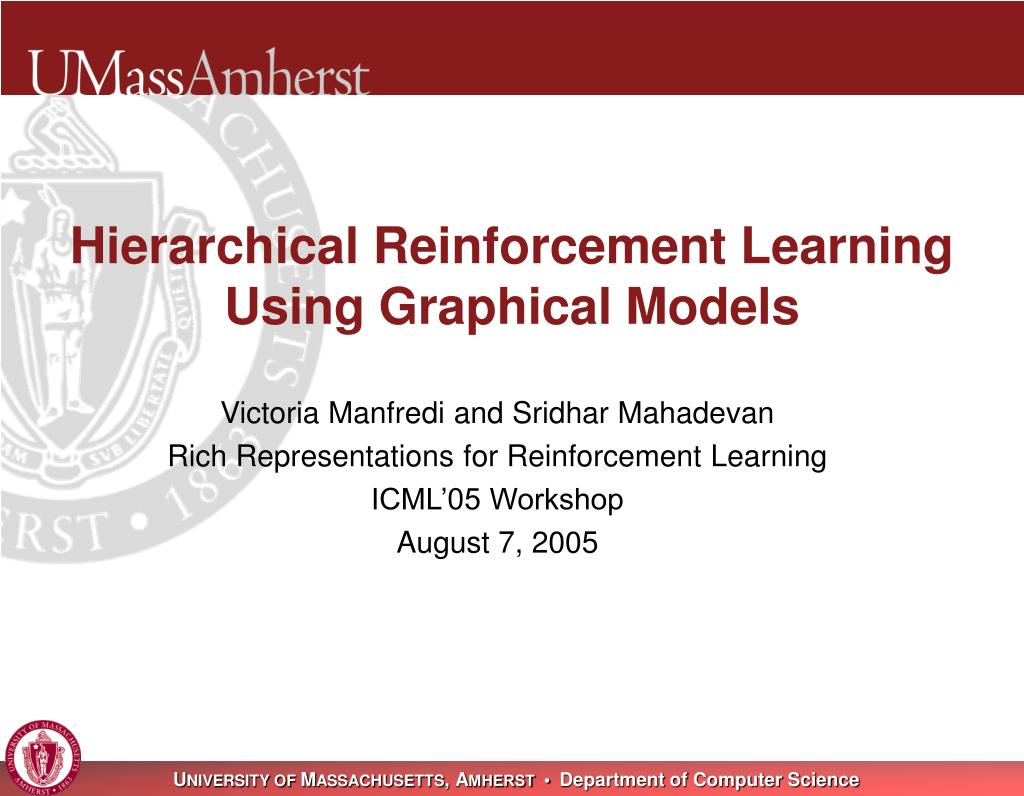 UMassAmherst

Hierarchical Reinforcement Learning Using Graphical Models

Victoria Manfredi and Sridhar Mahadevan
Rich Representations for Reinforcement Learning
ICML'05 Workshop
August 7, 2005

UNIVERSITY OF MASSACHUSETTS, AMHERST • Department of Computer Science